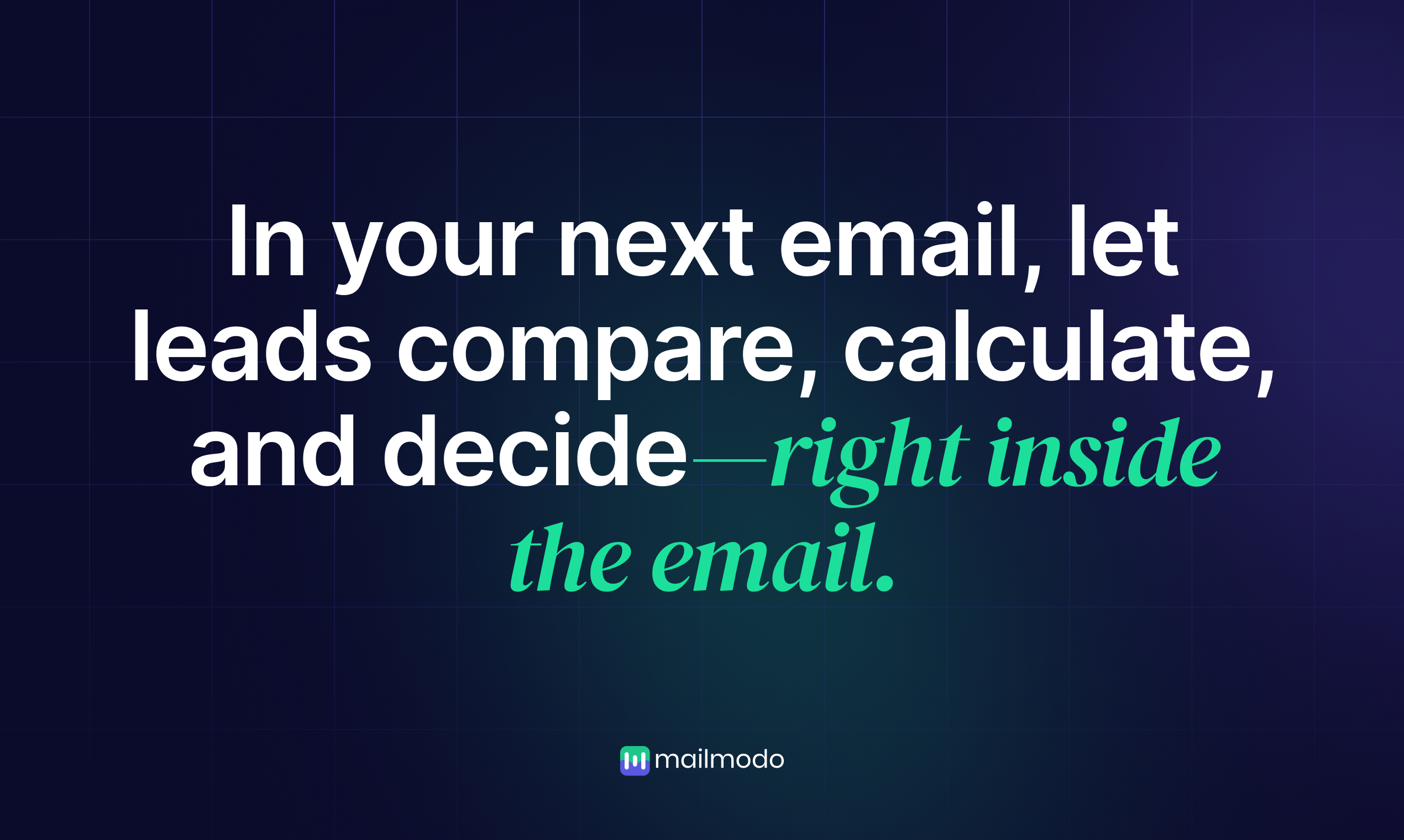 In your next email, let leads compare, calculate, and decide—right inside the email.

mailmodo